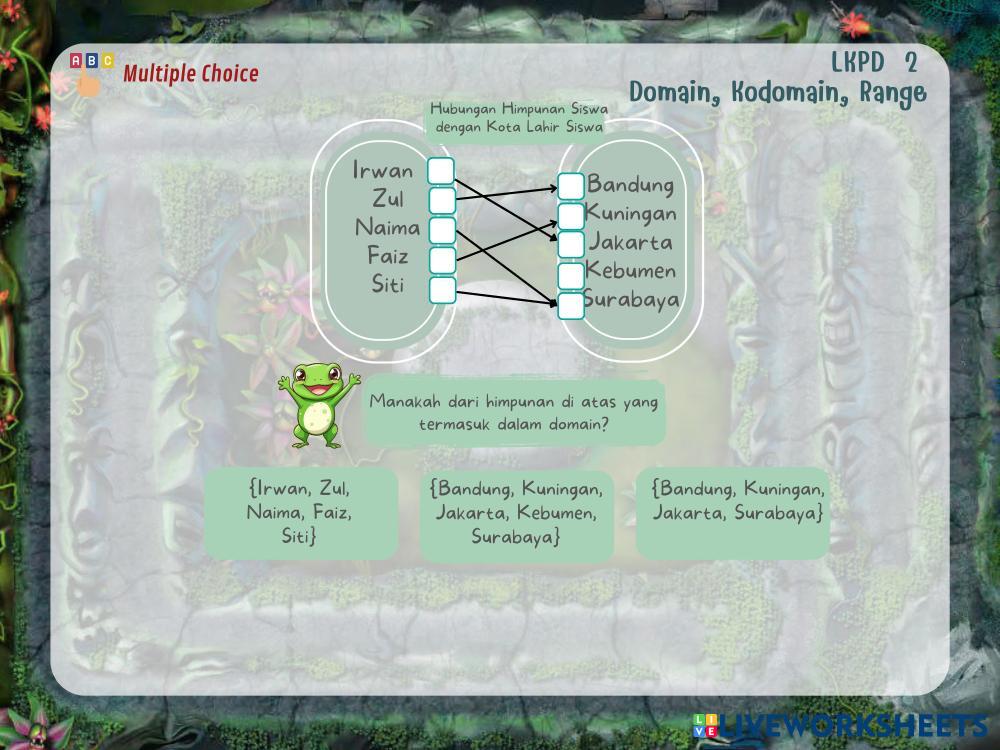 ABC Multiple Choice

LKPD 2
Domain, Kodomain, Range

Hubungan Himpunan Siswa dengan Kota Lahir Siswa

Irwan
Zul
Naima
Faiz
Siti

Bandung
Kuningan
Jakarta
Kebumen
Surabaya

Manakah dari himpunan di atas yang termasuk dalam domain?

{Irwan, Zul, Naima, Faiz, Siti}

{Bandung, Kuningan, Jakarta, Kebumen, Surabaya}

{Bandung, Kuningan, Jakarta, Surabaya}

LIVEWORKSHEETS